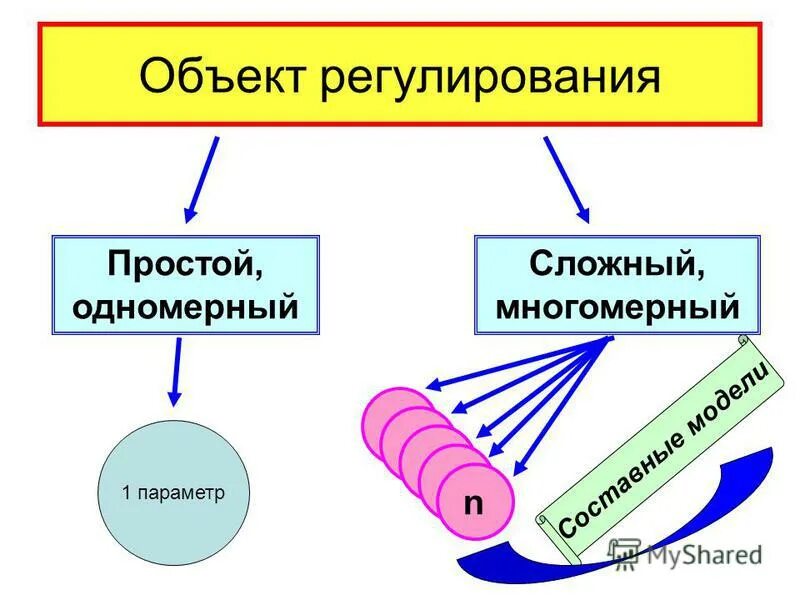 Объект регулирования

Простой, одномерный

Сложный, многомерный

1 параметр

n

Составные модели

MyShared